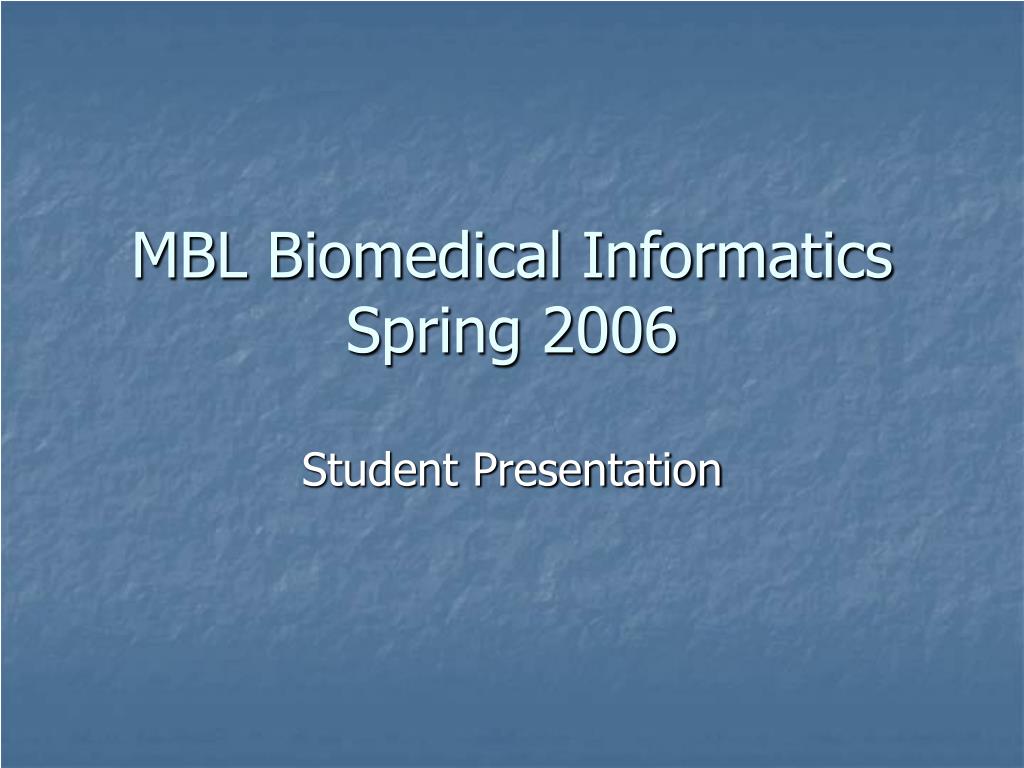 MBL Biomedical Informatics
Spring 2006

Student Presentation